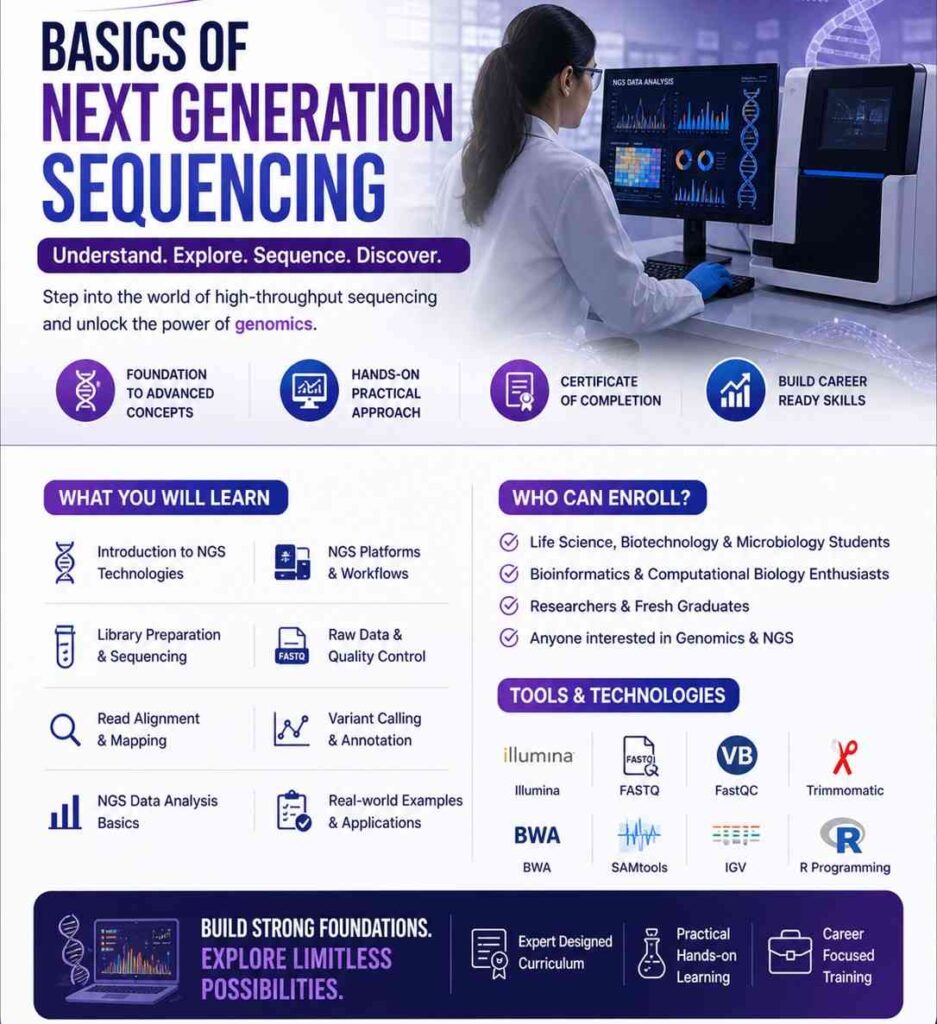 BASICS OF NEXT GENERATION SEQUENCING

Understand. Explore. Sequence. Discover.

Step into the world of high-throughput sequencing and unlock the power of genomics.

NGS DATA ANALYSIS

FOUNDATION TO ADVANCED CONCEPTS

HANDS-ON PRACTICAL APPROACH

CERTIFICATE OF COMPLETION

BUILD CAREER READY SKILLS

WHAT YOU WILL LEARN

Introduction to NGS Technologies

NGS Platforms & Workflows

Library Preparation & Sequencing

FASTQ

Raw Data & Quality Control

Read Alignment & Mapping

Variant Calling & Annotation

NGS Data Analysis Basics

Real-world Examples & Applications

WHO CAN ENROLL?

Life Science, Biotechnology & Microbiology Students

Bioinformatics & Computational Biology Enthusiasts

Researchers & Fresh Graduates

Anyone interested in Genomics & NGS

TOOLS & TECHNOLOGIES

illumina
Illumina

FASTQ
FASTQ

VB
FastQC

Trimmomatic

BWA
BWA

SAMtools

IGV

R
R Programming

BUILD STRONG FOUNDATIONS. EXPLORE LIMITLESS POSSIBILITIES.

Expert Designed Curriculum

Practical Hands-on Learning

Career Focused Training